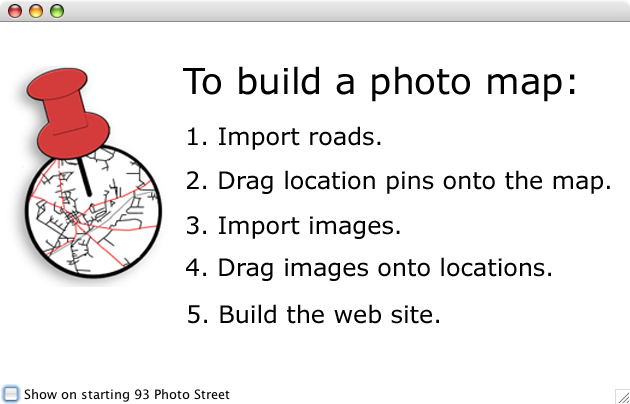 To build a photo map:

1. Import roads.

2. Drag location pins onto the map.

3. Import images.

4. Drag images onto locations.

5. Build the web site.

Show on starting 93 Photo Street